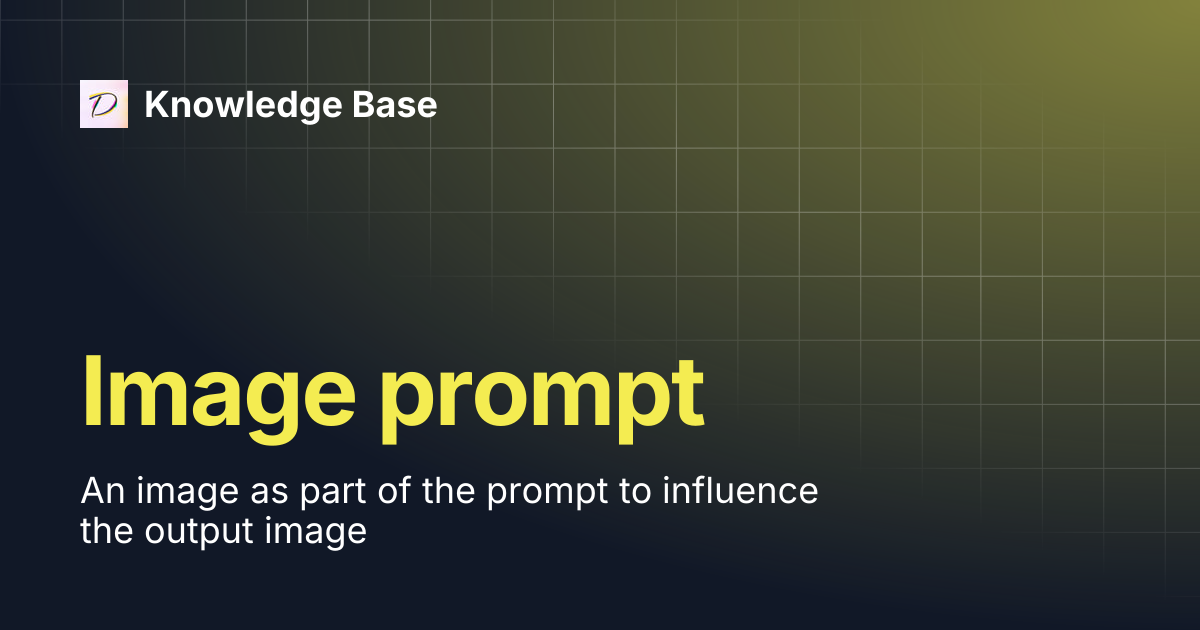 D Knowledge Base

Image prompt

An image as part of the prompt to influence the output image